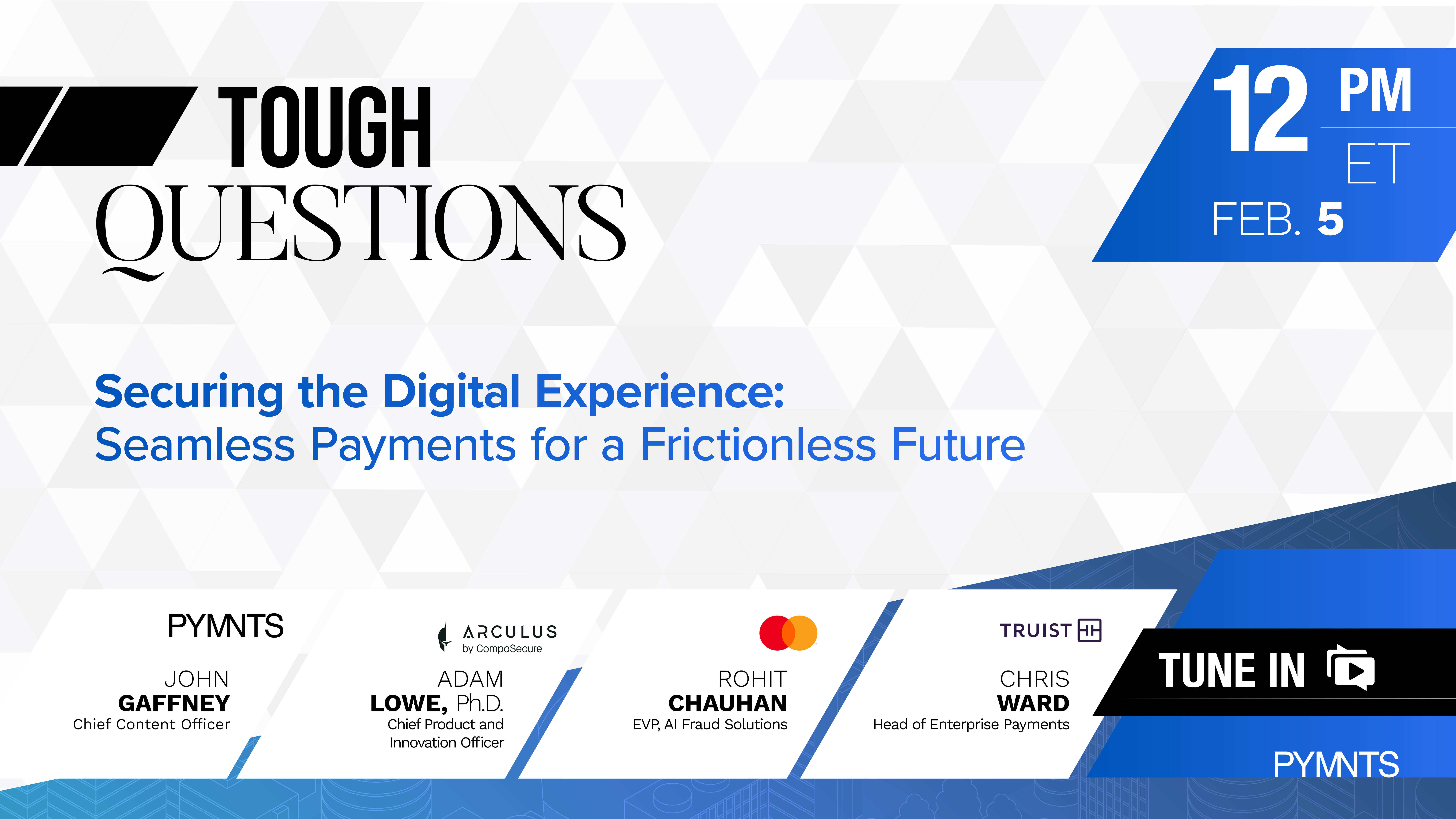 TOUGH QUESTIONS

12 PM ET
FEB. 5

Securing the Digital Experience:
Seamless Payments for a Frictionless Future

PYMNTS
JOHN
GAFFNEY
Chief Content Officer

ARCULUS
by CompoSecure
ADAM
LOWE, Ph.D.
Chief Product and Innovation Officer

ROHIT
CHAUHAN
EVP, AI Fraud Solutions

TRUIST
CHRIS
WARD
Head of Enterprise Payments

TUNE IN

PYMNTS